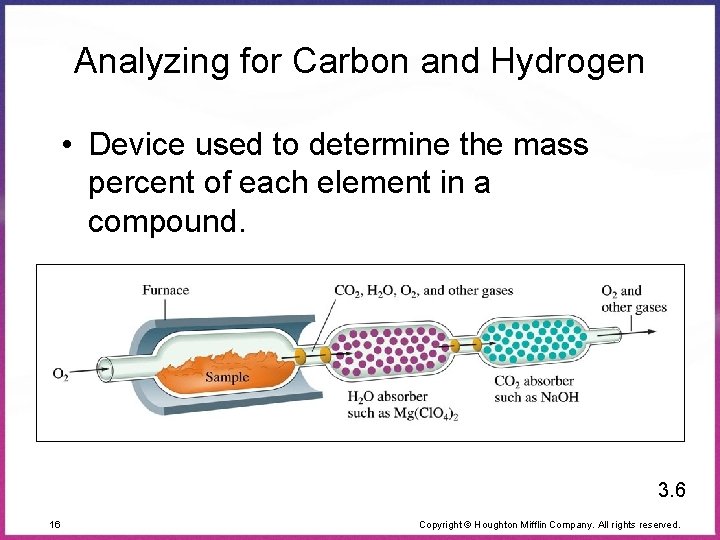 Analyzing for Carbon and Hydrogen

• Device used to determine the mass percent of each element in a compound.

Furnace

$CO_2$, $H_2O$, $O_2$, and other gases

$O_2$ and other gases

$O_2$

Sample

$H_2O$ absorber such as $Mg(ClO_4)_2$

$CO_2$ absorber such as NaOH

3.6

16

Copyright © Houghton Mifflin Company. All rights reserved.